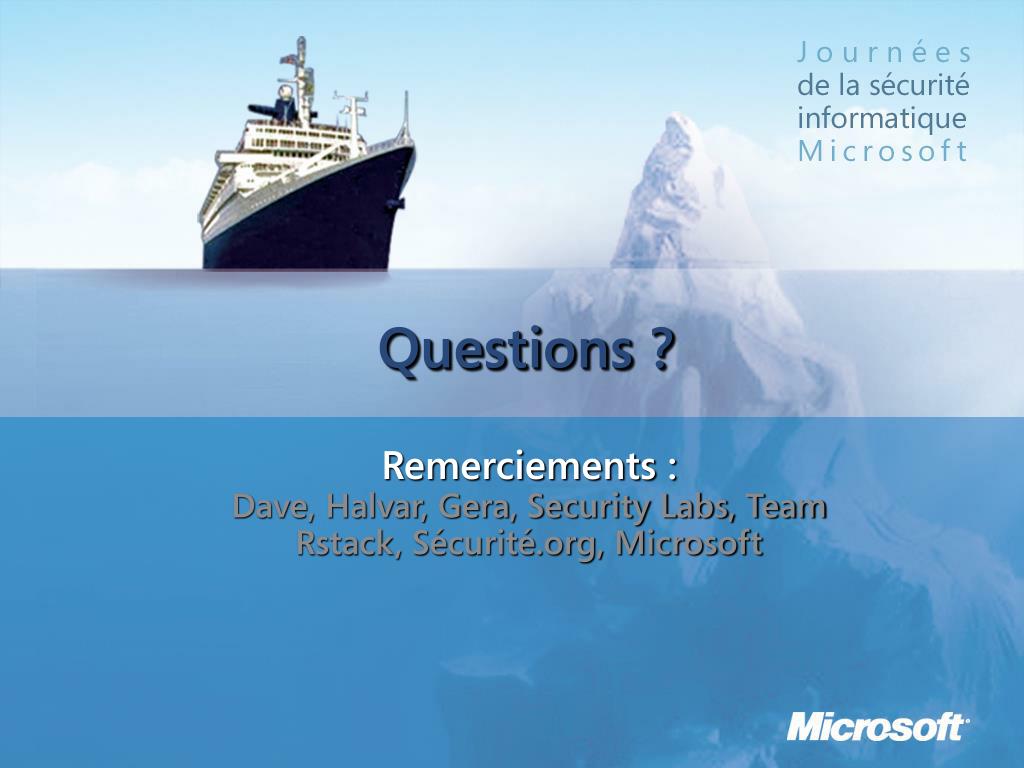 Journées
de la sécurité
informatique
Microsoft

Questions ?

Remerciements :
Dave, Halvar, Gera, Security Labs, Team Rstack, Sécurité.org, Microsoft

Microsoft